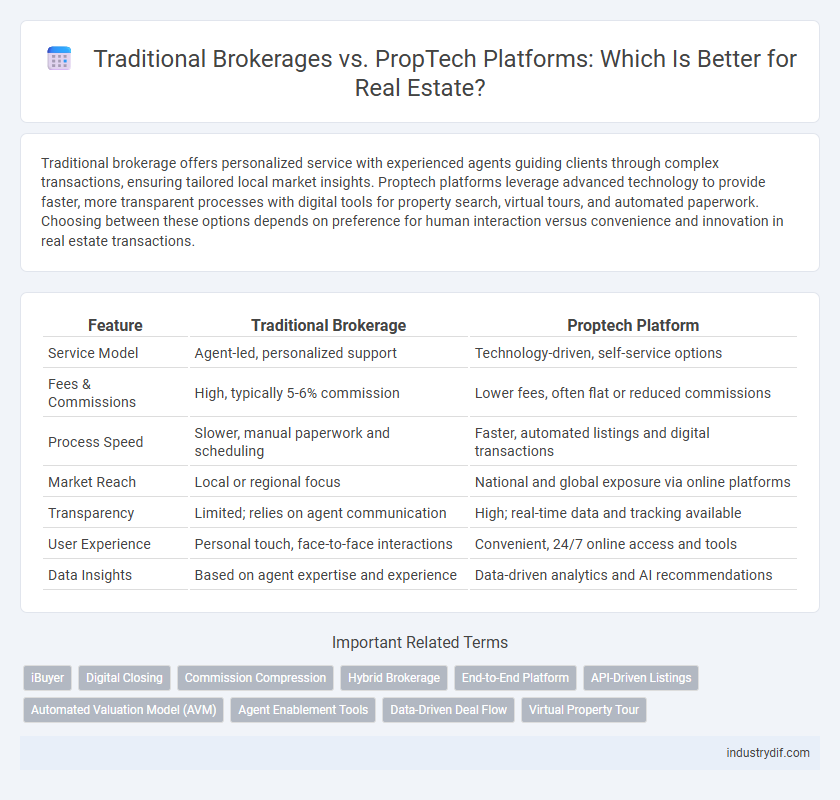 Traditional Brokerages vs. PropTech Platforms: Which Is Better for Real Estate?

Traditional brokerage offers personalized service with experienced agents guiding clients through complex transactions, ensuring tailored local market insights. Proptech platforms leverage advanced technology to provide faster, more transparent processes with digital tools for property search, virtual tours, and automated paperwork. Choosing between these options depends on preference for human interaction versus convenience and innovation in real estate transactions.

| Feature | Traditional Brokerage | Proptech Platform |
|---|---|---|
| Service Model | Agent-led, personalized support | Technology-driven, self-service options |
| Fees & Commissions | High, typically 5-6% commission | Lower fees, often flat or reduced commissions |
| Process Speed | Slower, manual paperwork and scheduling | Faster, automated listings and digital transactions |
| Market Reach | Local or regional focus | National and global exposure via online platforms |
| Transparency | Limited; relies on agent communication | High; real-time data and tracking available |
| User Experience | Personal touch, face-to-face interactions | Convenient, 24/7 online access and tools |
| Data Insights | Based on agent expertise and experience | Data-driven analytics and AI recommendations |

Important Related Terms

iBuyer
Digital Closing
Commission Compression
Hybrid Brokerage
End-to-End Platform
API-Driven Listings
Automated Valuation Model (AVM)
Agent Enablement Tools
Data-Driven Deal Flow
Virtual Property Tour

industrydif.com